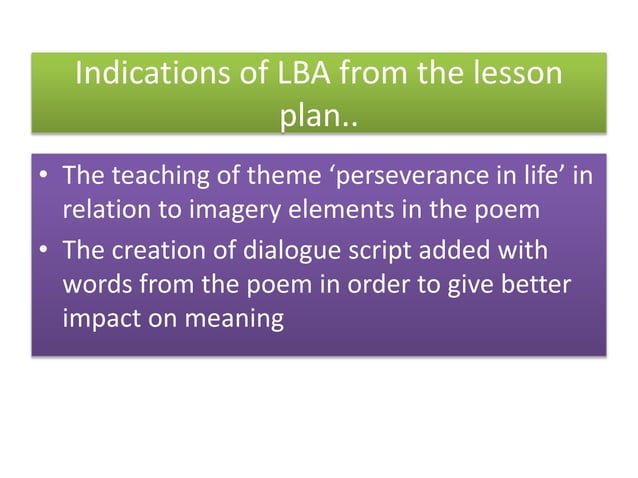 Indications of LBA from the lesson plan..

• The teaching of theme ‘perseverance in life’ in relation to imagery elements in the poem
• The creation of dialogue script added with words from the poem in order to give better impact on meaning